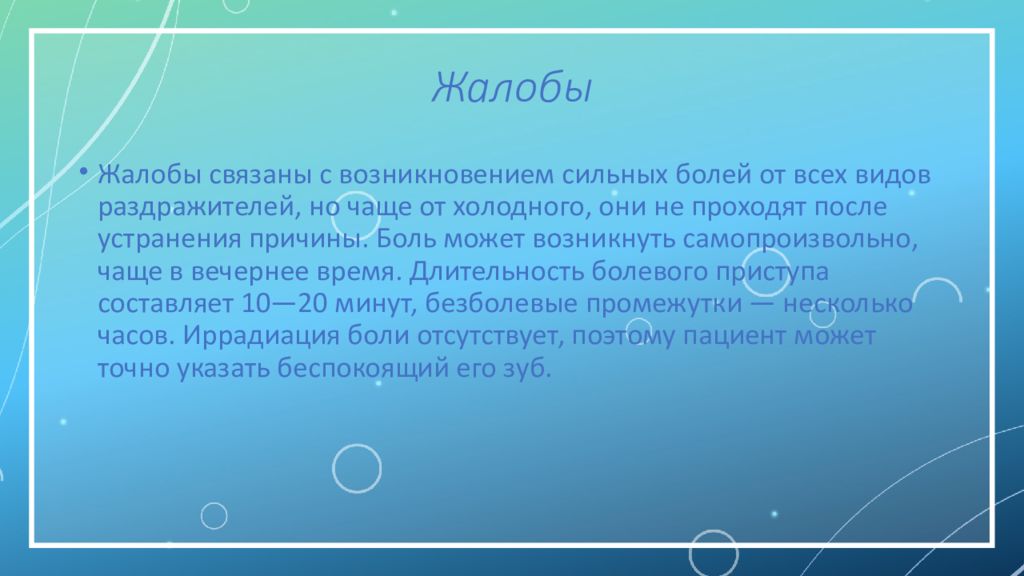 Жалобы

• Жалобы связаны с возникновением сильных болей от всех видов раздражителей, но чаще от холодного, они не проходят после устранения причины. Боль может возникнуть самопроизвольно, чаще в вечернее время. Длительность болевого приступа составляет 10—20 минут, безболевые промежутки — несколько часов. Иррадиация боли отсутствует, поэтому пациент может точно указать беспокоящий его зуб.